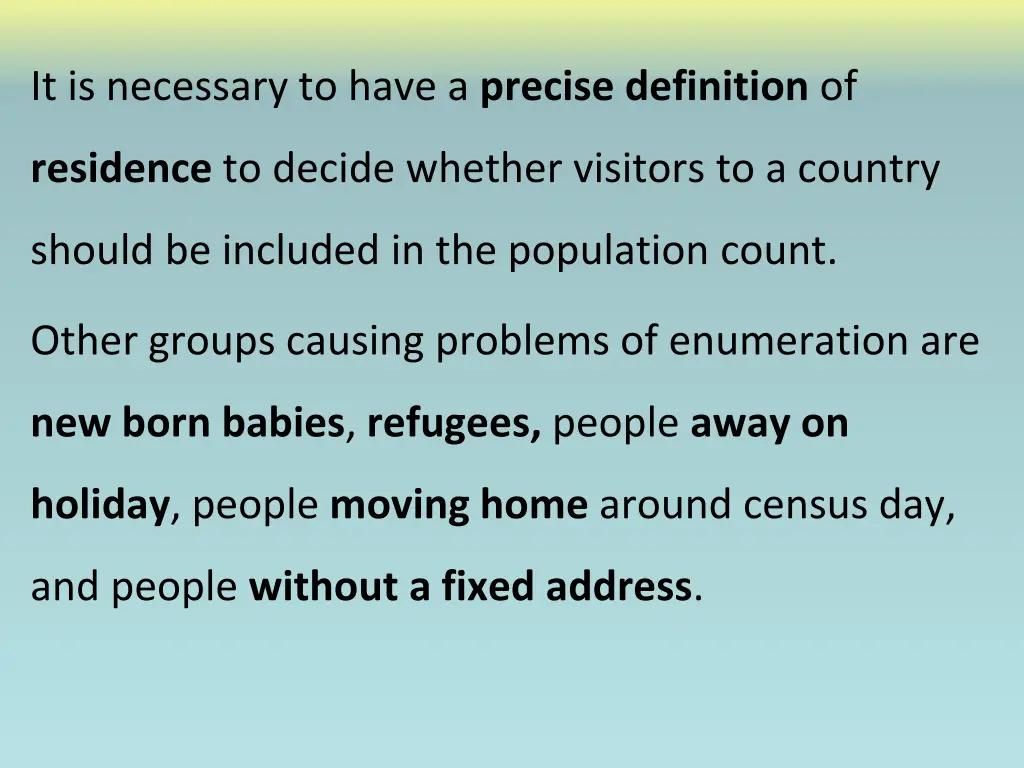 It is necessary to have a precise definition of residence to decide whether visitors to a country should be included in the population count.

Other groups causing problems of enumeration are new born babies, refugees, people away on holiday, people moving home around census day, and people without a fixed address.